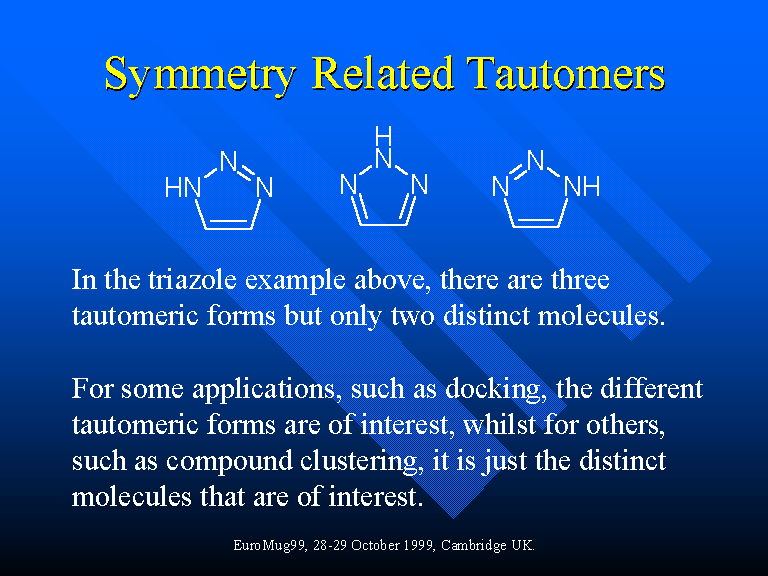 Symmetry Related Tautomers

HN N N

H N N N

N N NH

In the triazole example above, there are three tautomeric forms but only two distinct molecules.

For some applications, such as docking, the different tautomeric forms are of interest, whilst for others, such as compound clustering, it is just the distinct molecules that are of interest.

EuroMug99, 28-29 October 1999, Cambridge UK.